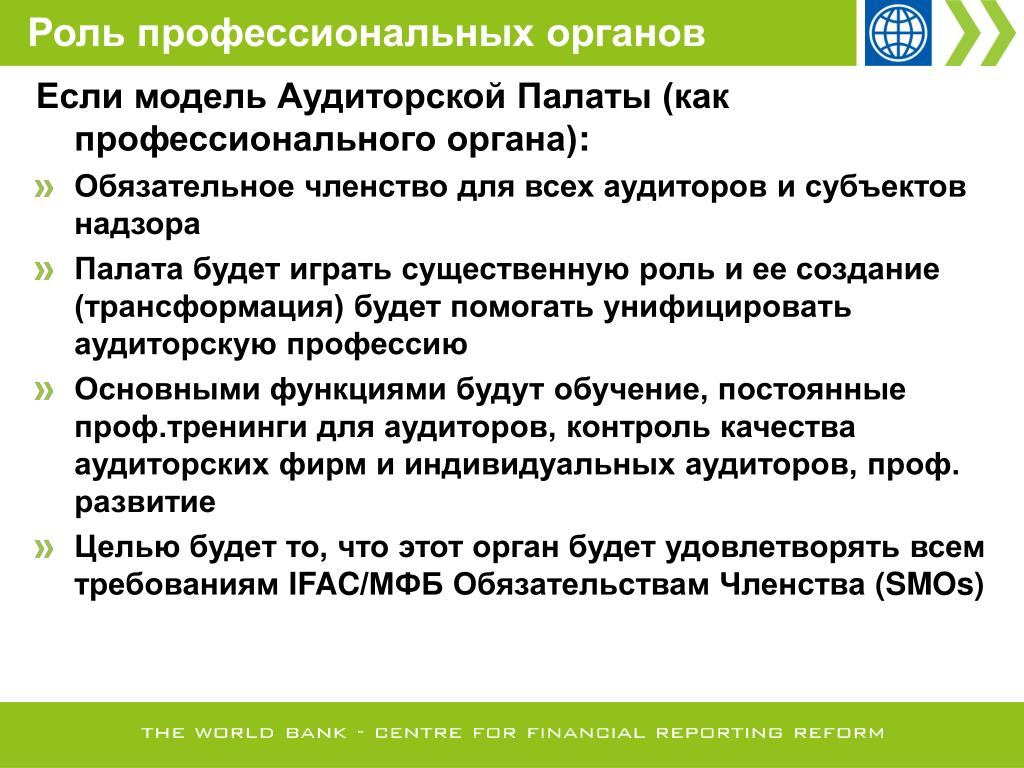 Роль профессиональных органов

Если модель Аудиторской Палаты (как профессионального органа):

» Обязательное членство для всех аудиторов и субъектов надзора

» Палата будет играть существенную роль и ее создание (трансформация) будет помогать унифицировать аудиторскую профессию

» Основными функциями будут обучение, постоянные проф.тренинги для аудиторов, контроль качества аудиторских фирм и индивидуальных аудиторов, проф. развитие

» Целью будет то, что этот орган будет удовлетворять всем требованиям IFAC/МФБ Обязательствам Членства (SMOs)

THE WORLD BANK - CENTRE FOR FINANCIAL REPORTING REFORM